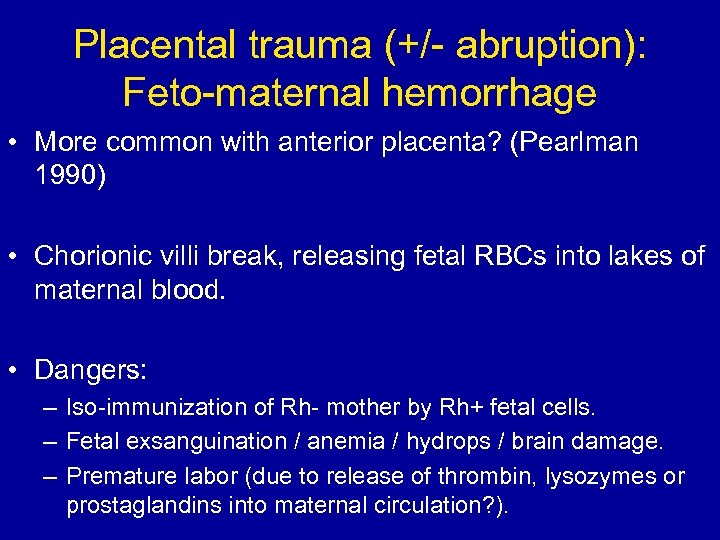 Placental trauma (+/- abruption): Feto-maternal hemorrhage

• More common with anterior placenta? (Pearlman 1990)

• Chorionic villi break, releasing fetal RBCs into lakes of maternal blood.

• Dangers:
– Iso-immunization of Rh- mother by Rh+ fetal cells.
– Fetal exsanguination / anemia / hydrops / brain damage.
– Premature labor (due to release of thrombin, lysozymes or prostaglandins into maternal circulation?).